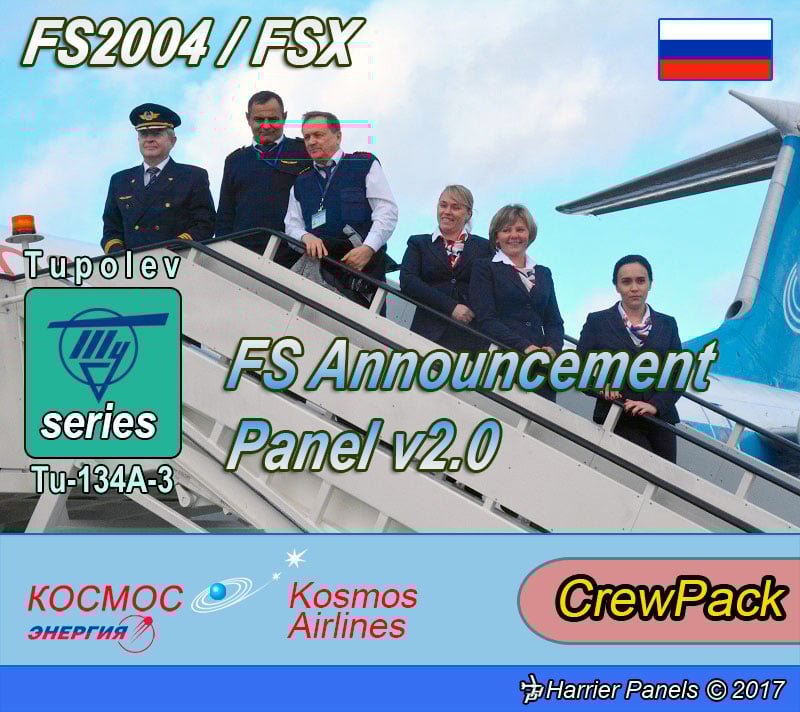 FS2004 / FSX

Tupolev

Ту

series

Tu-134A-3

FS Announcement Panel v2.0

КОСМОС
ЭНЕРГИЯ

Kosmos Airlines

CrewPack

Harrier Panels © 2017